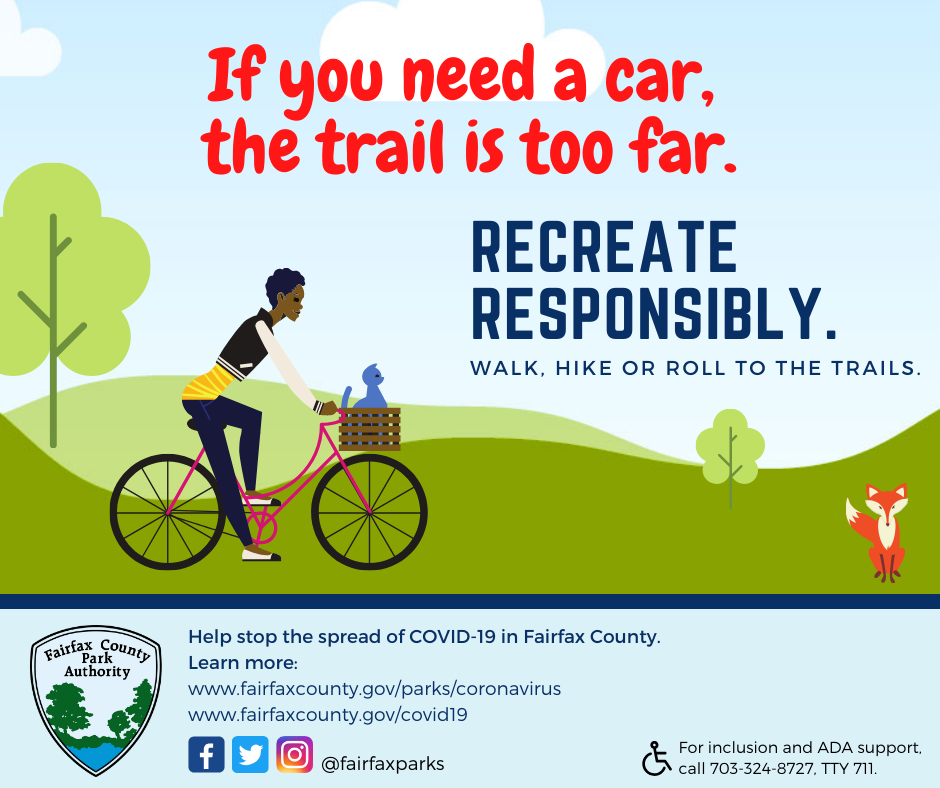 If you need a car, the trail is too far.

RECREATE RESPONSIBLY.

WALK, HIKE OR ROLL TO THE TRAILS.

Fairfax County Park Authority

Help stop the spread of COVID-19 in Fairfax County.
Learn more:
www.fairfaxcounty.gov/parks/coronavirus
www.fairfaxcounty.gov/covid19

@fairfaxparks

For inclusion and ADA support, call 703-324-8727, TTY 711.